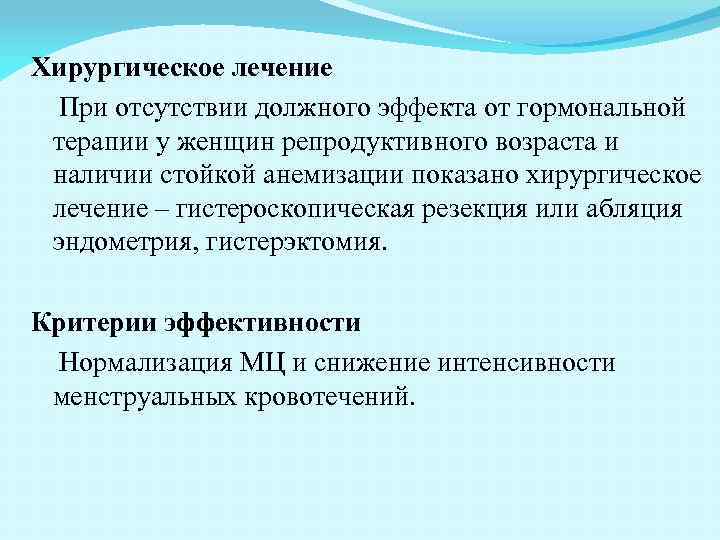 Хирургическое лечение

При отсутствии должного эффекта от гормональной терапии у женщин репродуктивного возраста и наличии стойкой анемизации показано хирургическое лечение – гистероскопическая резекция или абляция эндометрия, гистерэктомия.

Критерии эффективности

Нормализация МЦ и снижение интенсивности менструальных кровотечений.